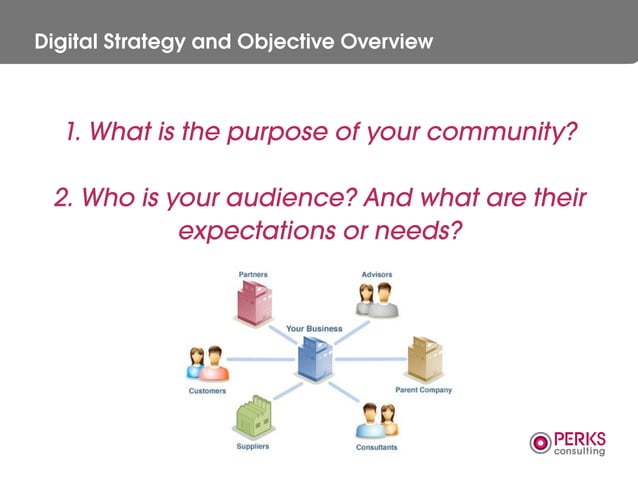 Digital Strategy and Objective Overview

1. What is the purpose of your community?

2. Who is your audience? And what are their expectations or needs?

Partners

Advisors

Your Business

Customers

Parent Company

Suppliers

Consultants

PERKS consulting